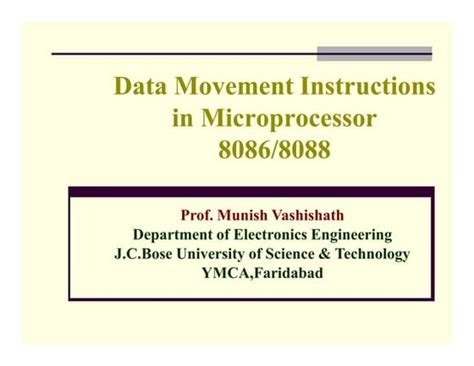 Data Movement Instructions in Microprocessor 8086/8088

Prof. Munish Vashishath
Department of Electronics Engineering
J.C.Bose University of Science & Technology
YMCA,Faridabad